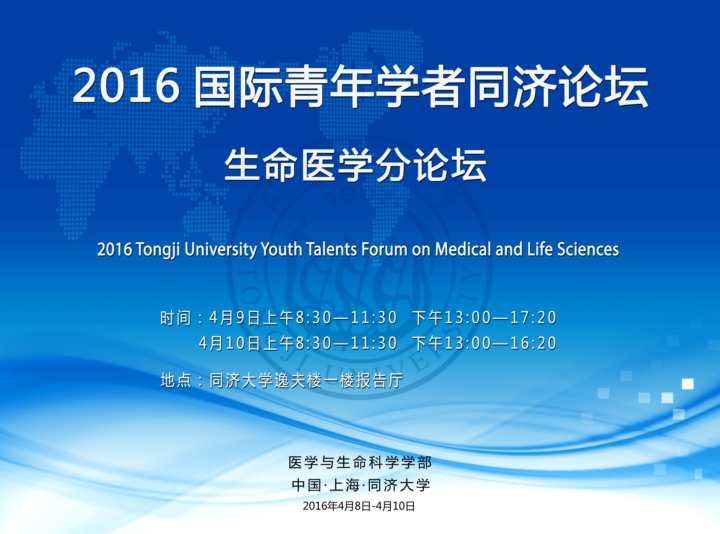 2016 国际青年学者同济论坛

生命医学分论坛

2016 Tongji University Youth Talents Forum on Medical and Life Sciences

时间：4月9日上午8:30—11:30　下午13:00—17:20
4月10日上午8:30—11:30　下午13:00—16:20

地点：同济大学逸夫楼一楼报告厅

医学与生命科学学部
中国·上海·同济大学
2016年4月8日-4月10日